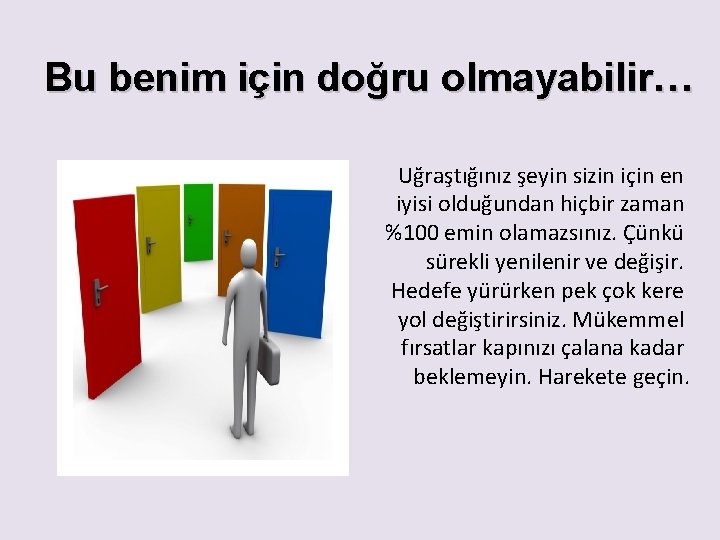 Bu benim için doğru olmayabilir…

Uğraştığınız şeyin sizin için en iyisi olduğundan hiçbir zaman %100 emin olamazsınız. Çünkü sürekli yenilenir ve değişir. Hedefe yürürken pek çok kere yol değiştirirsiniz. Mükemmel fırsatlar kapınızı çalana kadar beklemeyin. Harekete geçin.